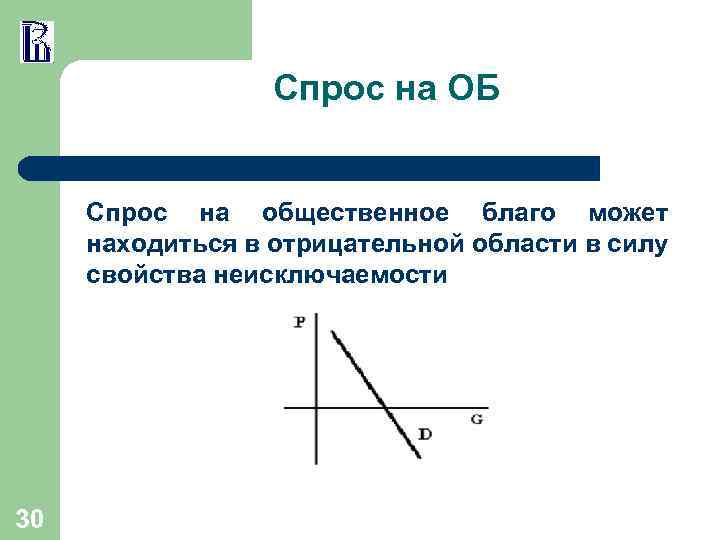 Спрос на ОБ

Спрос на общественное благо может находиться в отрицательной области в силу свойства неисключаемости

P

G

D

30